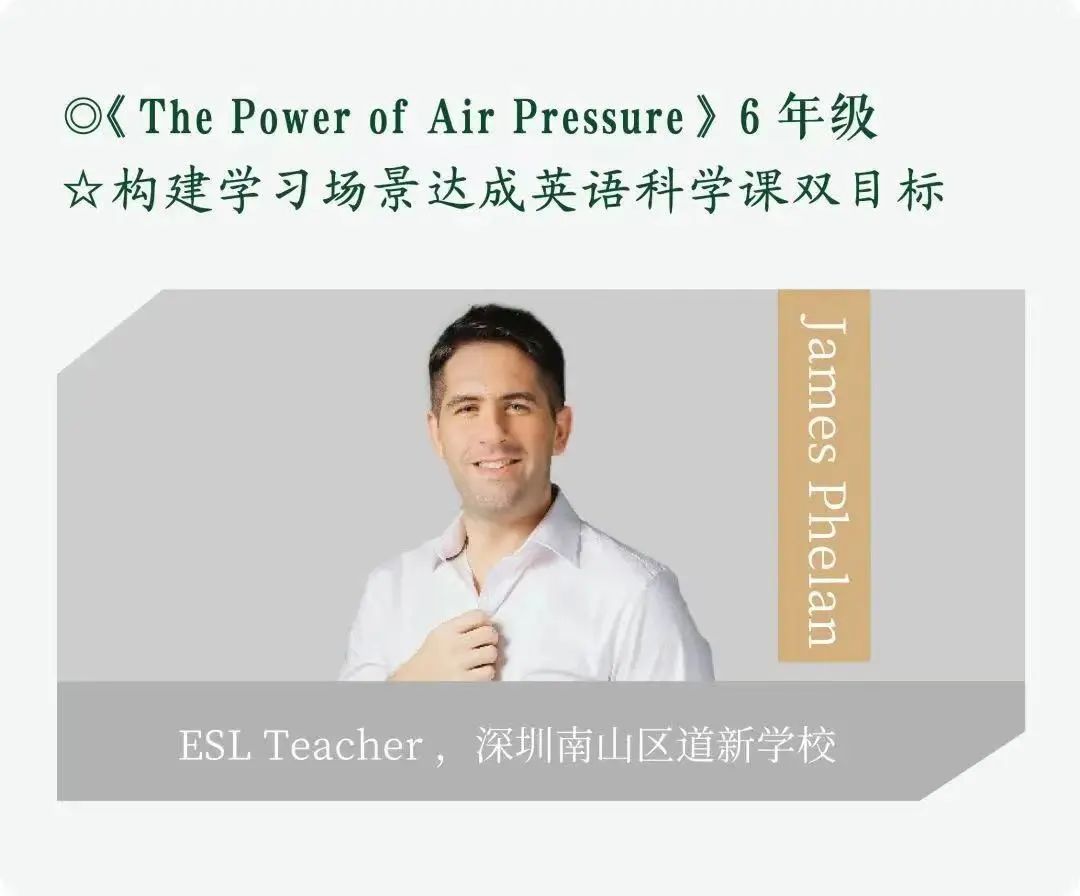 ◎《The Power of Air Pressure》6 年级
☆构建学习场景达成英语科学课双目标

James Phelan

ESL Teacher， 深圳南山区道新学校